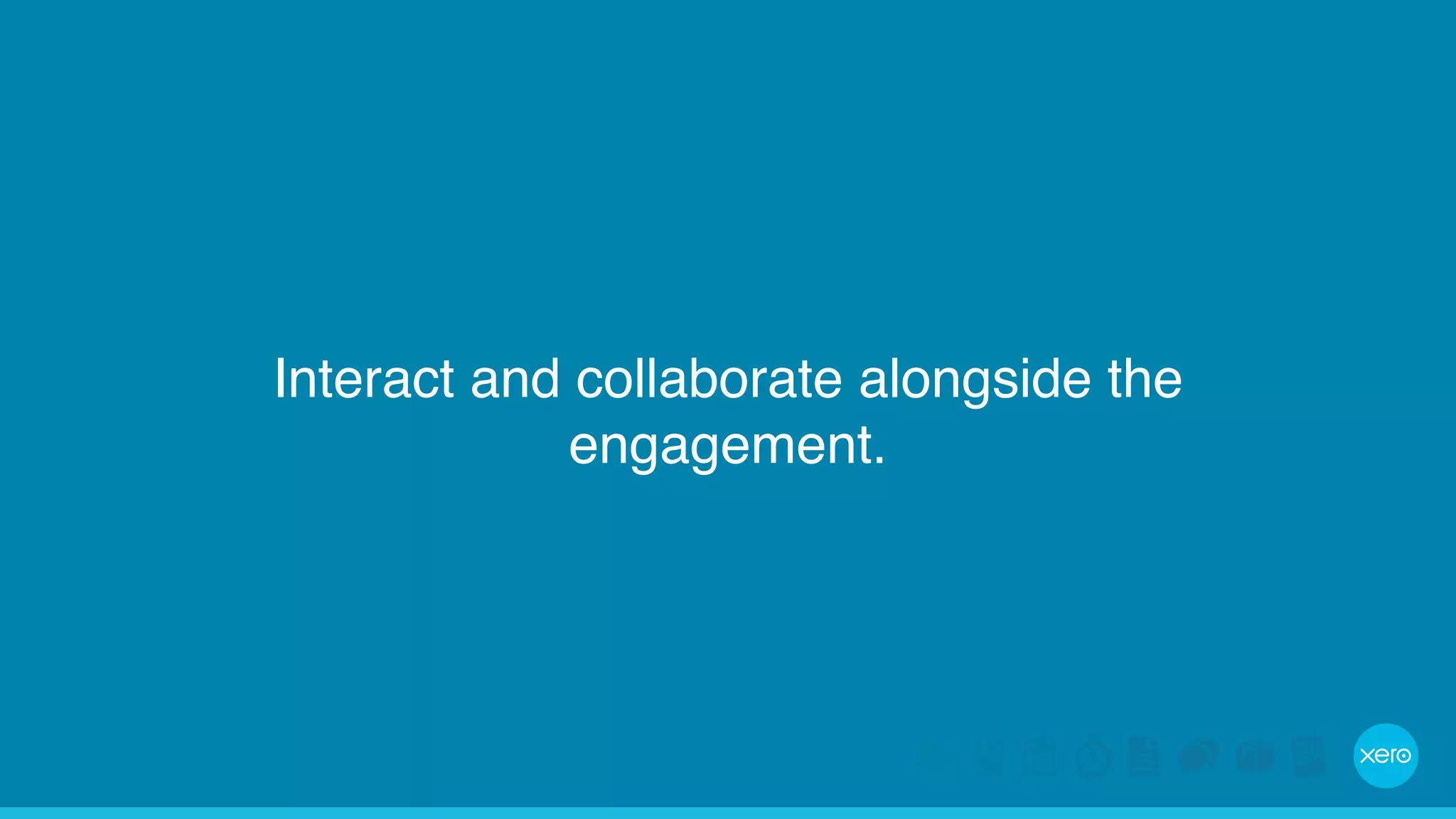 Interact and collaborate alongside the engagement.

xero